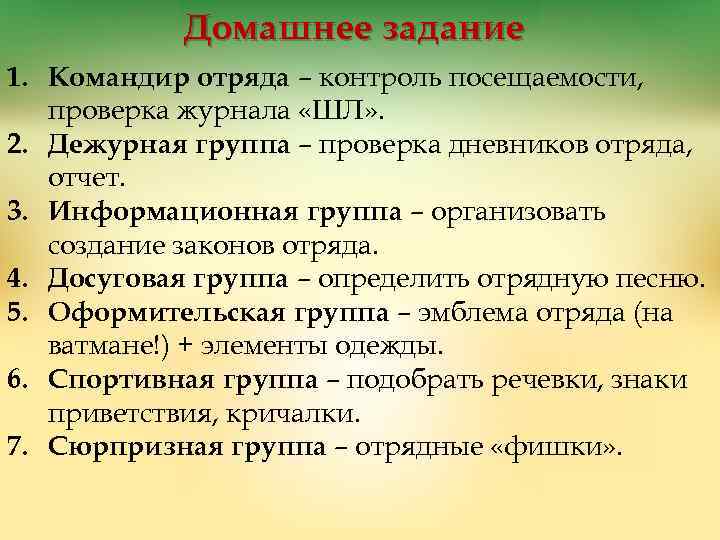 Домашнее задание

1. Командир отряда – контроль посещаемости, проверка журнала «ШЛ».
2. Дежурная группа – проверка дневников отряда, отчет.
3. Информационная группа – организовать создание законов отряда.
4. Досуговая группа – определить отрядную песню.
5. Оформительская группа – эмблема отряда (на ватмане!) + элементы одежды.
6. Спортивная группа – подобрать речевки, знаки приветствия, кричалки.
7. Сюрпризная группа – отрядные «фишки».